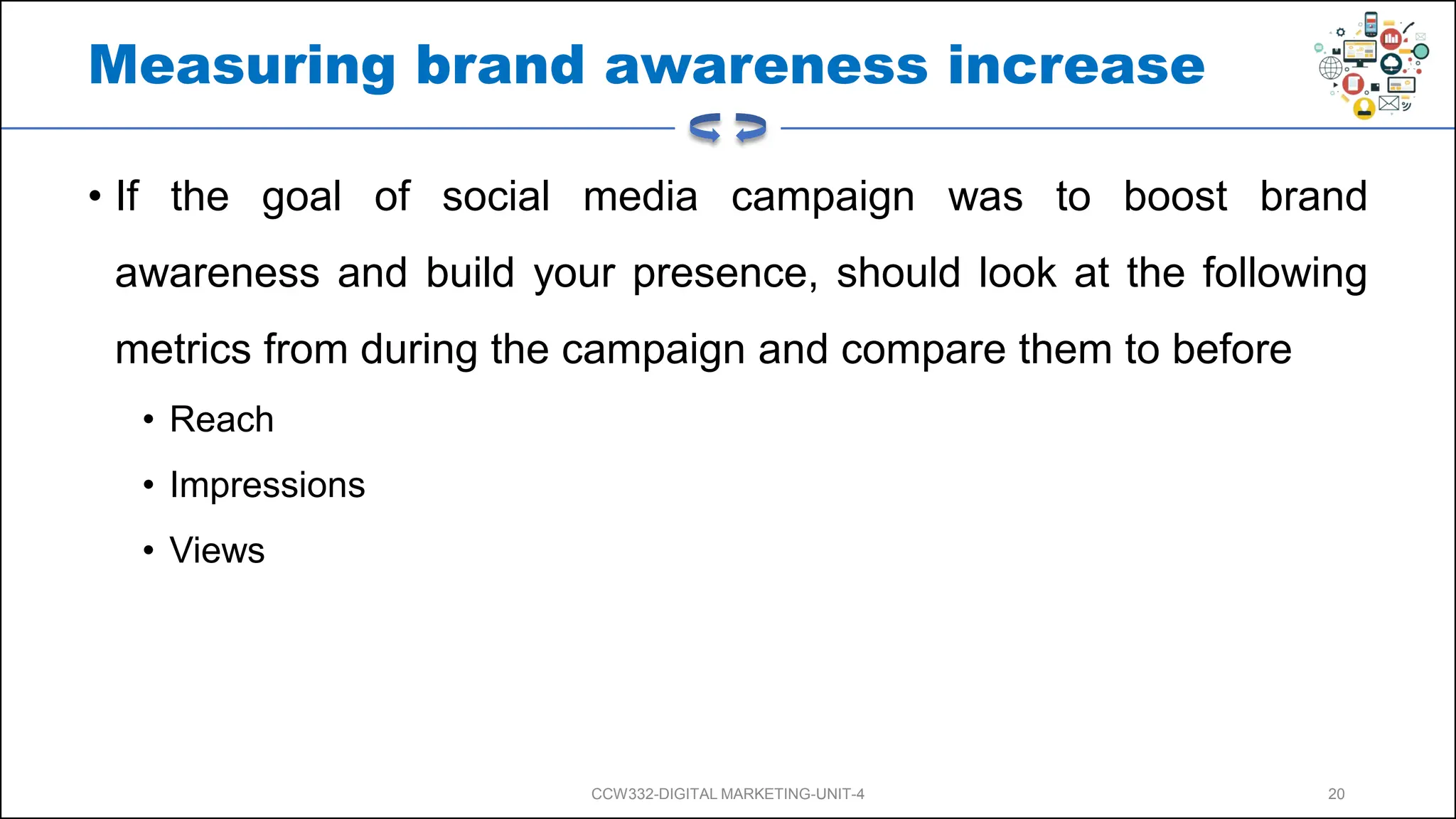 Measuring brand awareness increase

• If the goal of social media campaign was to boost brand awareness and build your presence, should look at the following metrics from during the campaign and compare them to before

• Reach
• Impressions
• Views

CCW332-DIGITAL MARKETING-UNIT-4

20